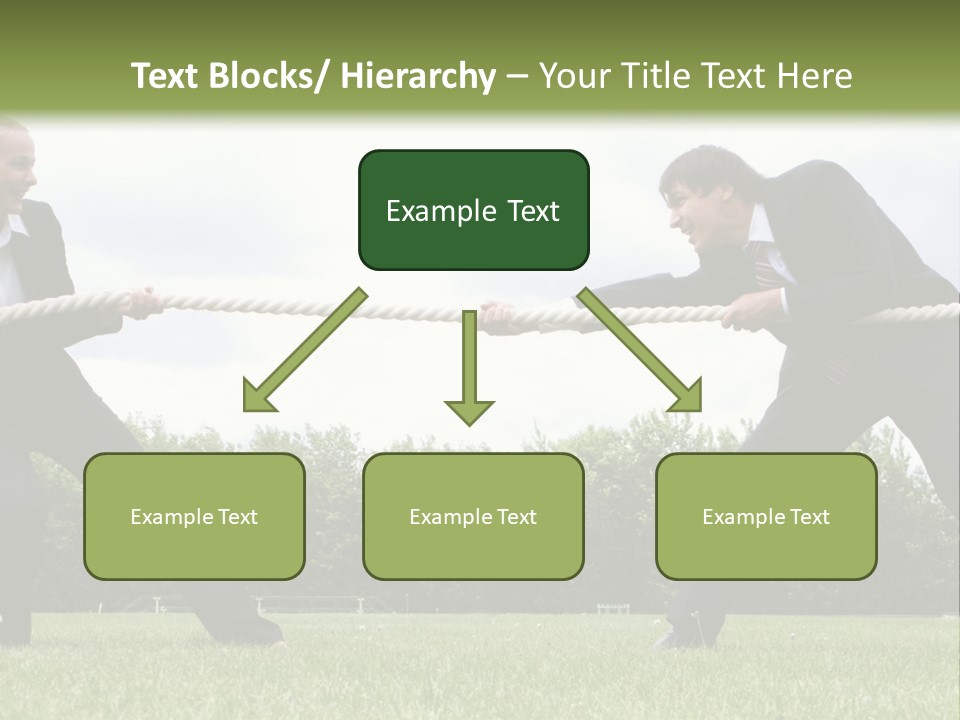 Text Blocks/ Hierarchy – Your Title Text Here

Example Text

Example Text

Example Text

Example Text